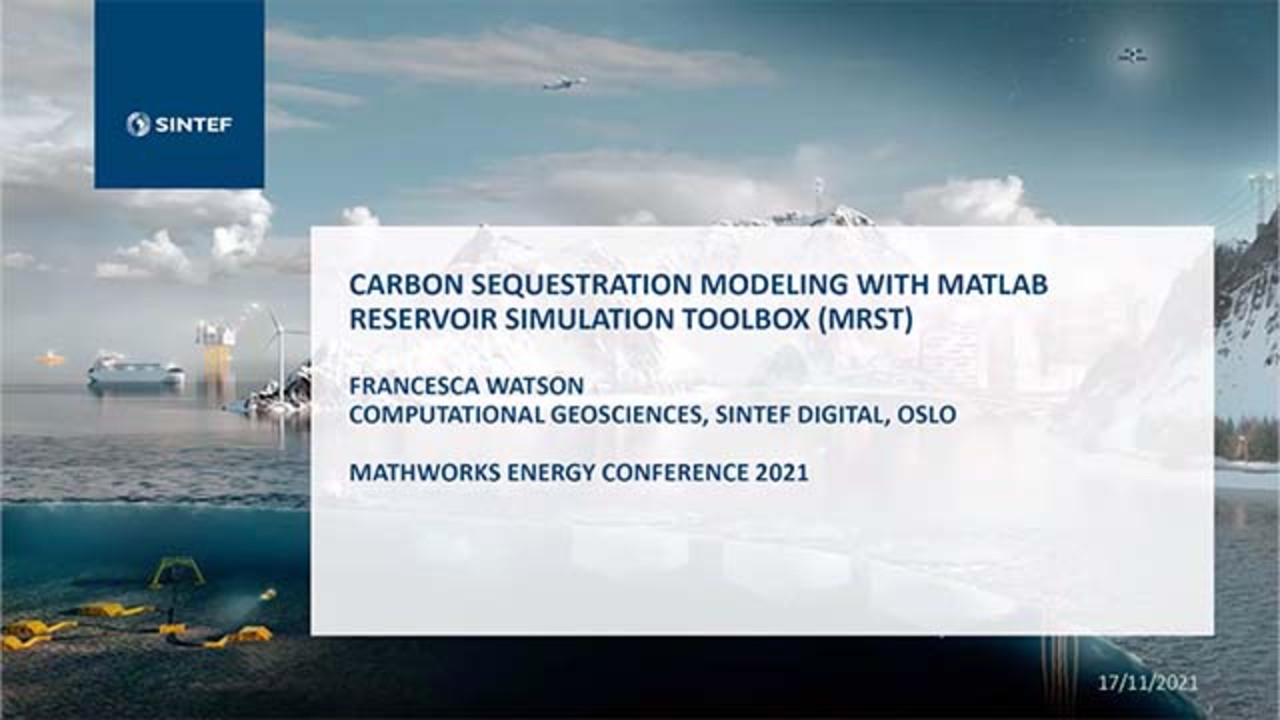 SINTEF

CARBON SEQUESTRATION MODELING WITH MATLAB RESERVOIR SIMULATION TOOLBOX (MRST)

FRANCESCA WATSON
COMPUTATIONAL GEOSCIENCES, SINTEF DIGITAL, OSLO

MATHWORKS ENERGY CONFERENCE 2021

17/11/2021